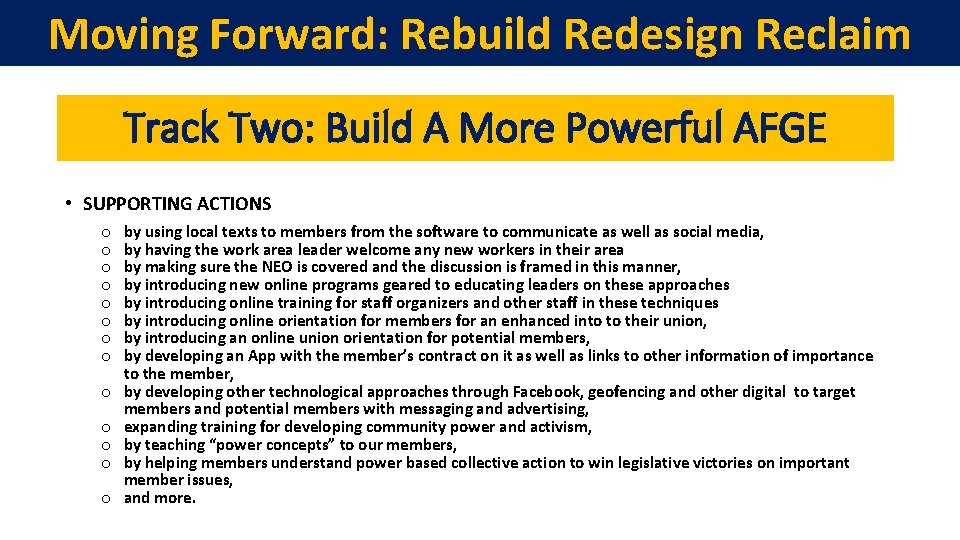 Moving Forward: Rebuild Redesign Reclaim

Track Two: Build A More Powerful AFGE

• SUPPORTING ACTIONS

o by using local texts to members from the software to communicate as well as social media,
o by having the work area leader welcome any new workers in their area
o by making sure the NEO is covered and the discussion is framed in this manner,
o by introducing new online programs geared to educating leaders on these approaches
o by introducing online training for staff organizers and other staff in these techniques
o by introducing online orientation for members for an enhanced into to their union,
o by introducing an online union orientation for potential members,
o by developing an App with the member's contract on it as well as links to other information of importance to the member,
o by developing other technological approaches through Facebook, geofencing and other digital to target members and potential members with messaging and advertising,
o expanding training for developing community power and activism,
o by teaching "power concepts" to our members,
o by helping members understand power based collective action to win legislative victories on important member issues,
o and more.